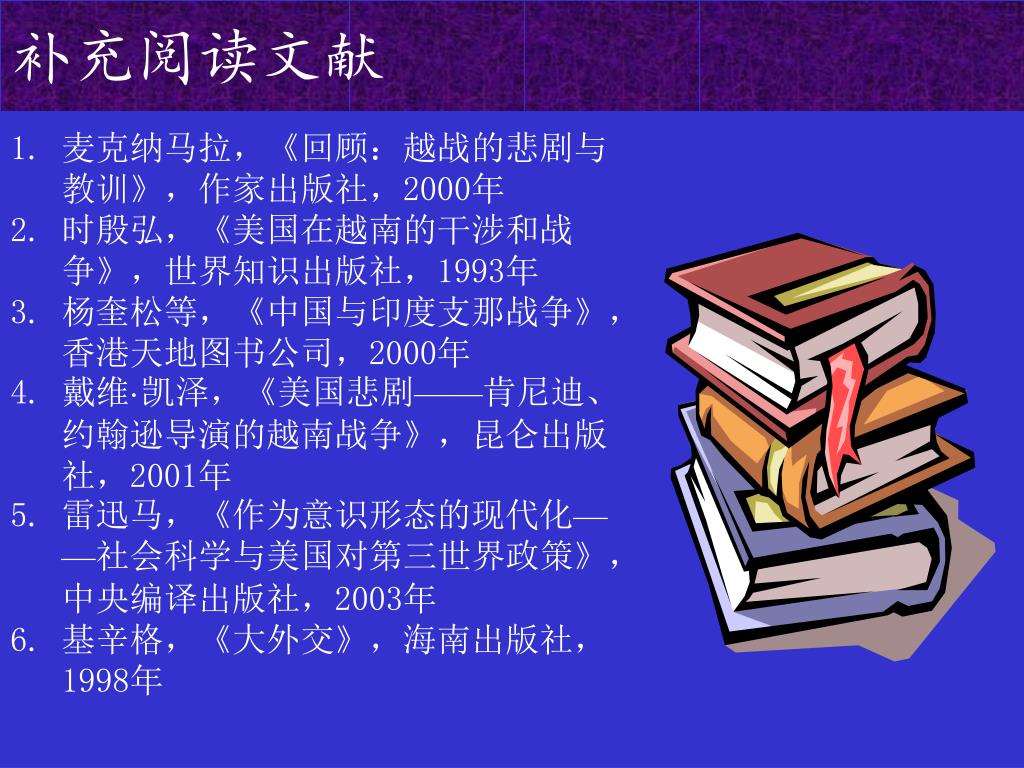 补充阅读文献

1. 麦克纳马拉，《回顾：越战的悲剧与教训》，作家出版社，2000年
2. 时殷弘，《美国在越南的干涉和战争》，世界知识出版社，1993年
3. 杨奎松等，《中国与印度支那战争》，香港天地图书公司，2000年
4. 戴维·凯泽，《美国悲剧——肯尼迪、约翰逊导演的越南战争》，昆仑出版社，2001年
5. 雷迅马，《作为意识形态的现代化——社会科学与美国对第三世界政策》，中央编译出版社，2003年
6. 基辛格，《大外交》，海南出版社，1998年